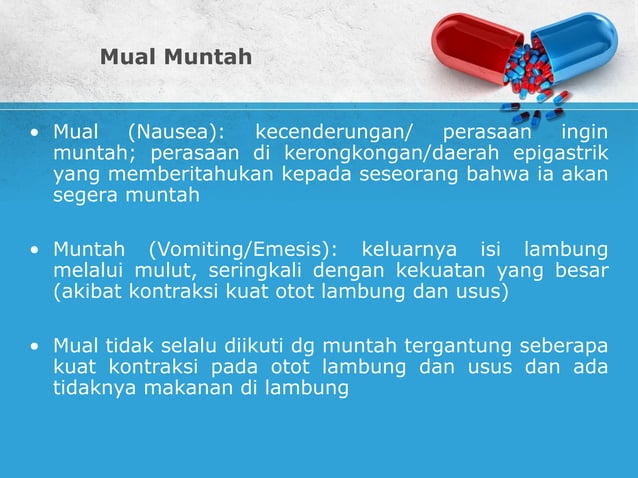 Mual Muntah

• Mual (Nausea): kecenderungan/ perasaan ingin muntah; perasaan di kerongkongan/daerah epigastrik yang memberitahukan kepada seseorang bahwa ia akan segera muntah

• Muntah (Vomiting/Emesis): keluarnya isi lambung melalui mulut, seringkali dengan kekuatan yang besar (akibat kontraksi kuat otot lambung dan usus)

• Mual tidak selalu diikuti dg muntah tergantung seberapa kuat kontraksi pada otot lambung dan usus dan ada tidaknya makanan di lambung